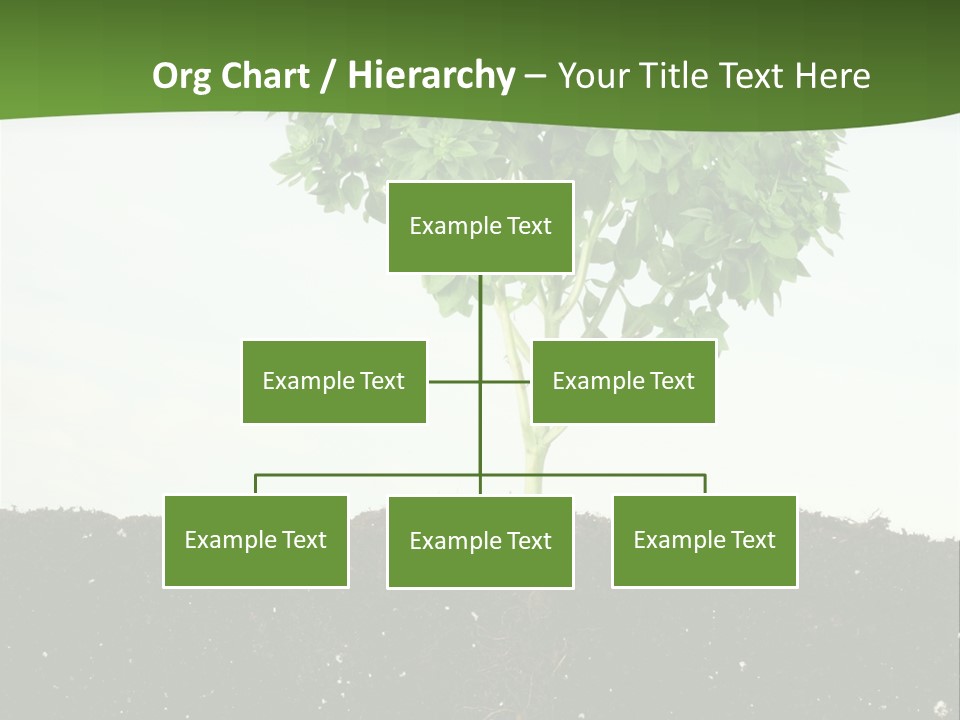 Org Chart / Hierarchy – Your Title Text Here

Example Text

Example Text

Example Text

Example Text

Example Text

Example Text